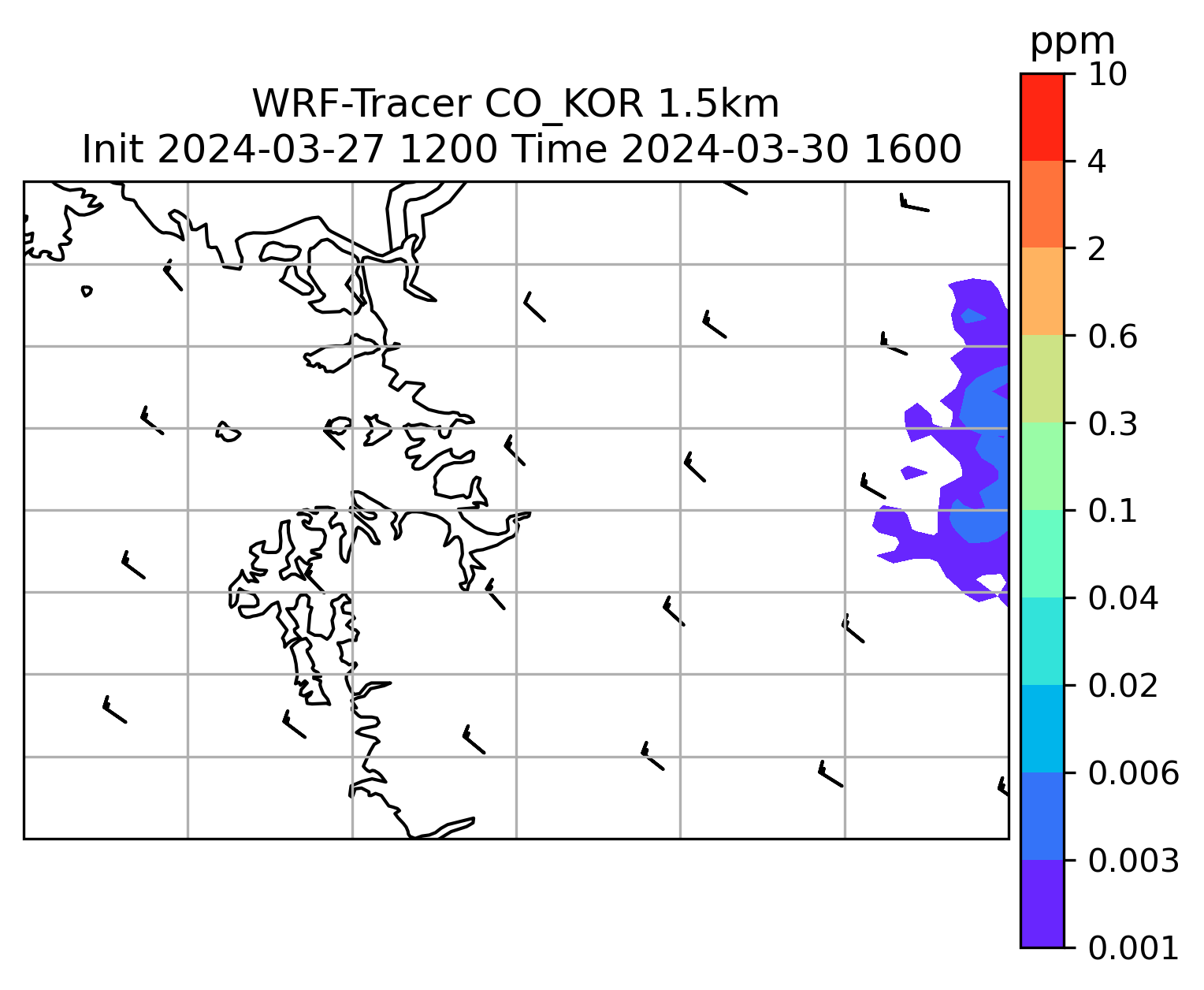 WRF-Tracer CO_KOR 1.5km
Init 2024-03-27 1200 Time 2024-03-30 1600

ppm
10
4
2
0.6
0.3
0.1
0.04
0.02
0.006
0.003
0.001